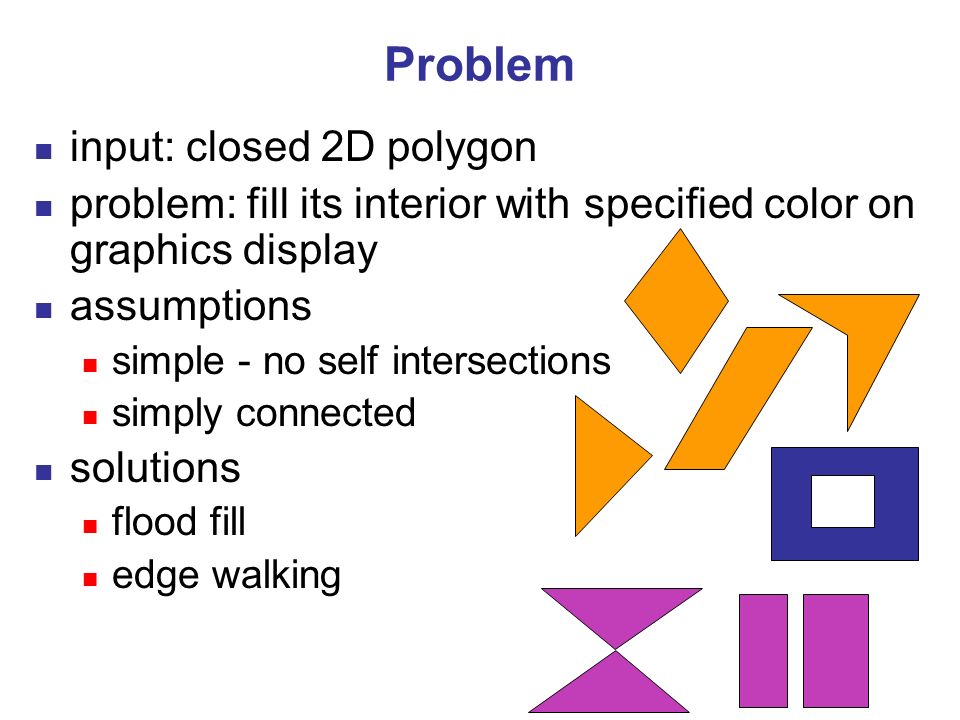 Problem

- input: closed 2D polygon
- problem: fill its interior with specified color on graphics display
- assumptions
  - simple - no self intersections
  - simply connected
- solutions
  - flood fill
  - edge walking